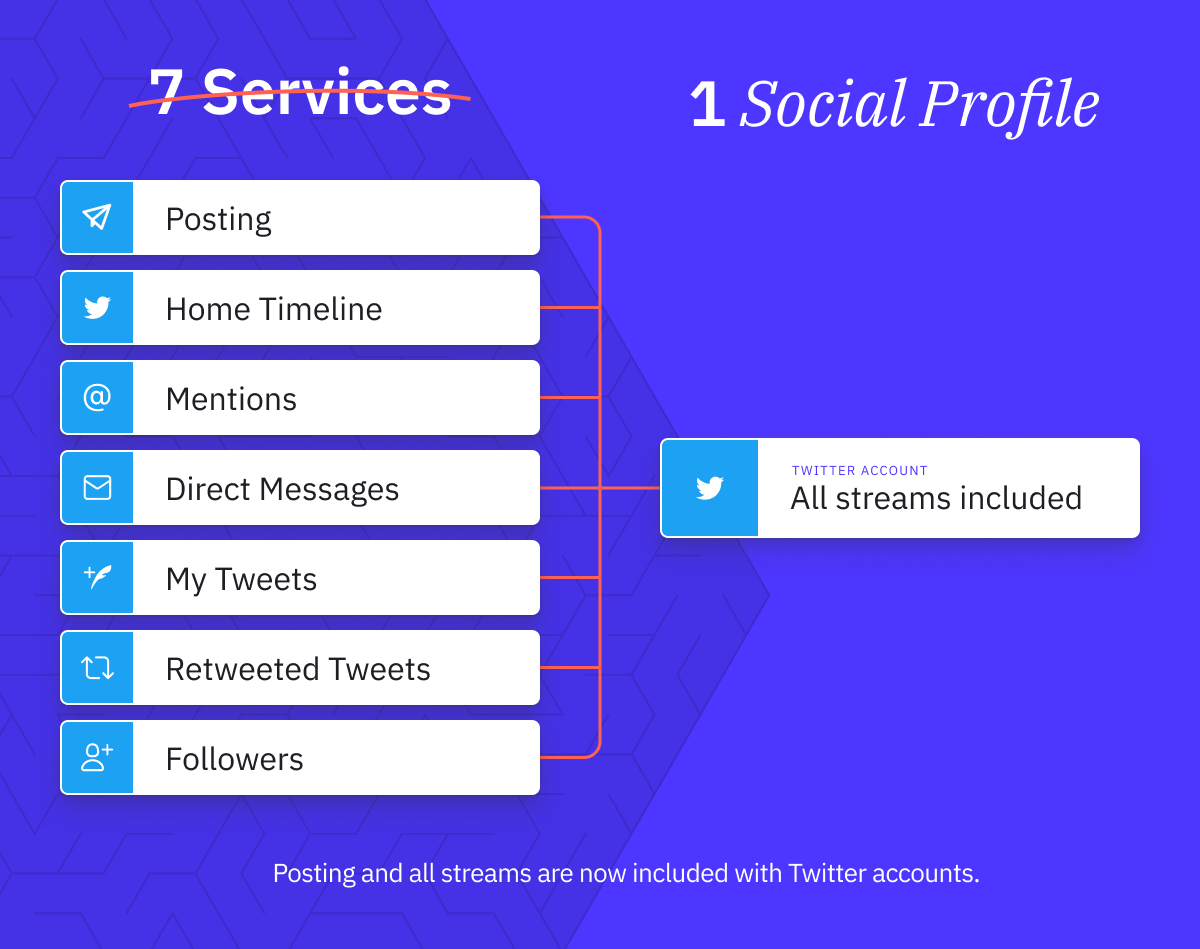 7 Services

1 Social Profile

Posting

Home Timeline

Mentions

Direct Messages

My Tweets

Retweeted Tweets

Followers

TWITTER ACCOUNT
All streams included

Posting and all streams are now included with Twitter accounts.